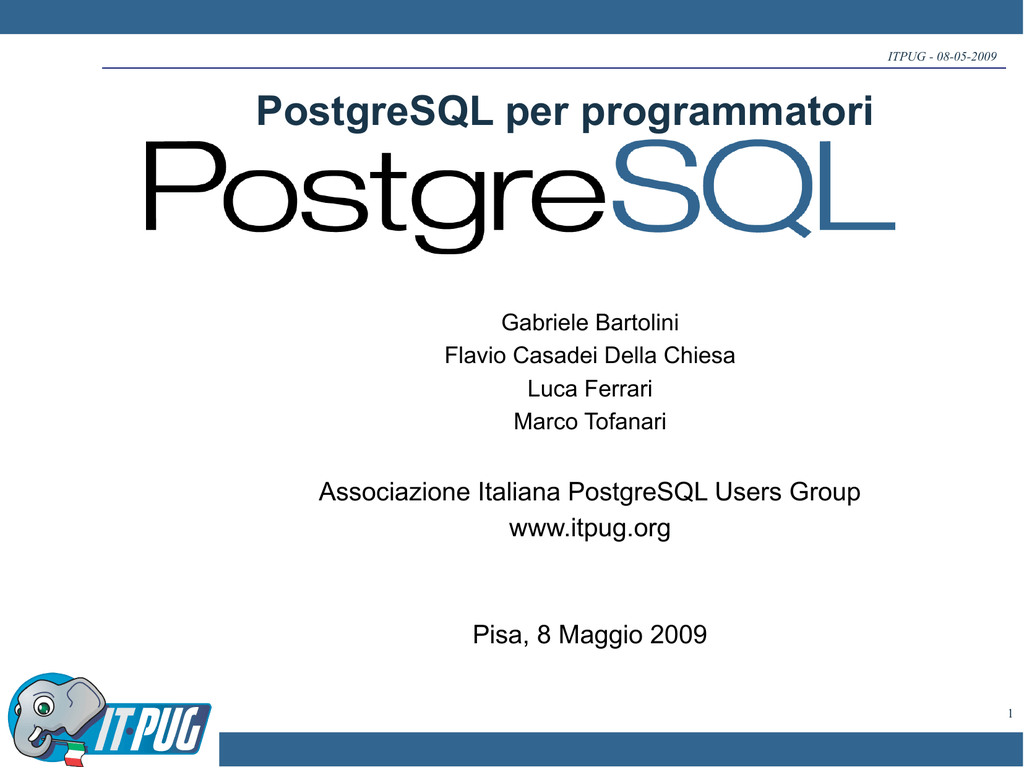 ITPUG - 08-05-2009

PostgreSQL per programmatori

PostgreSQL

Gabriele Bartolini
Flavio Casadei Della Chiesa
Luca Ferrari
Marco Tofanari

Associazione Italiana PostgreSQL Users Group
www.itpug.org

Pisa, 8 Maggio 2009

IT·PUG

1